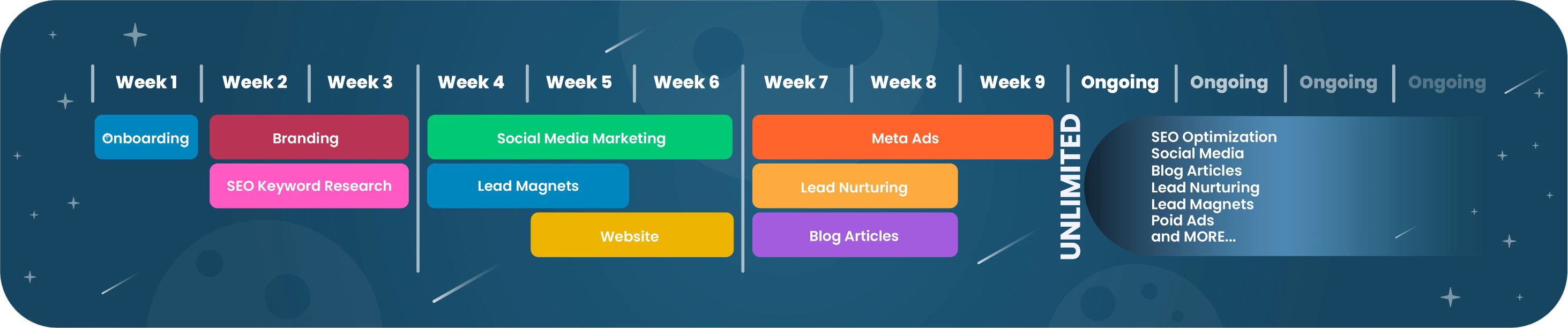 Week 1 Week 2 Week 3 Week 4 Week 5 Week 6 Week 7 Week 8 Week 9 Ongoing Ongoing Ongoing Ongoing

Onboarding

Branding

SEO Keyword Research

Social Media Marketing

Lead Magnets

Website

Meta Ads

Lead Nurturing

Blog Articles

UNLIMITED

SEO Optimization
Social Media
Blog Articles
Lead Nurturing
Lead Magnets
Poid Ads
and MORE...